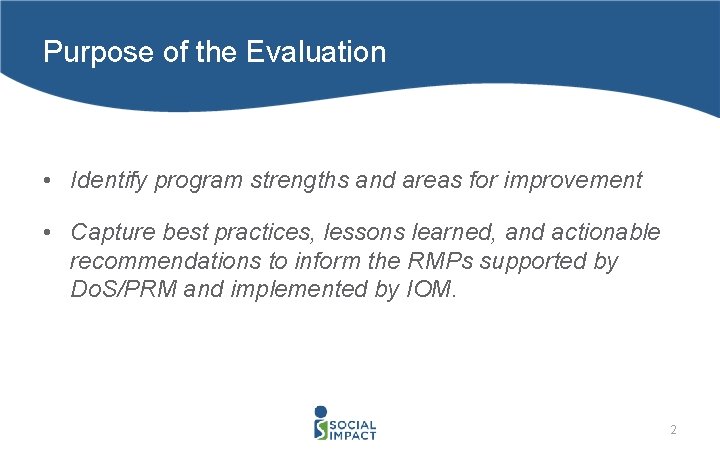 Purpose of the Evaluation

• Identify program strengths and areas for improvement

• Capture best practices, lessons learned, and actionable recommendations to inform the RMPs supported by DoS/PRM and implemented by IOM.

SOCIAL IMPACT

2